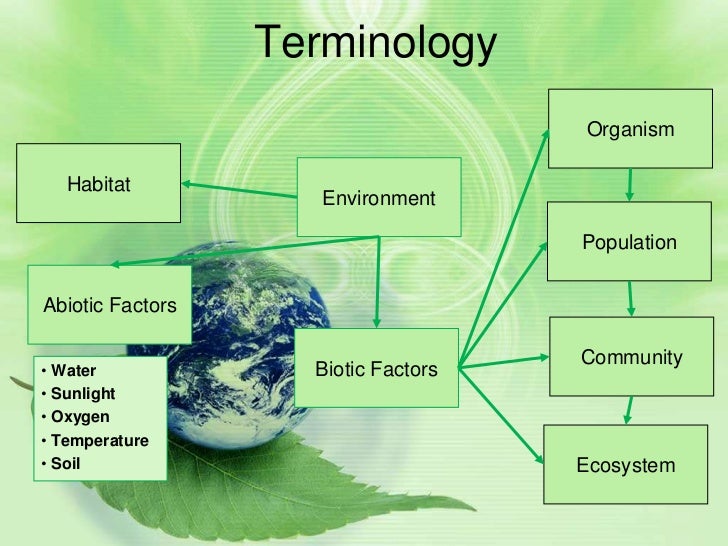 Terminology

Habitat

Environment

Abiotic Factors

• Water
• Sunlight
• Oxygen
• Temperature
• Soil

Biotic Factors

Organism

Population

Community

Ecosystem